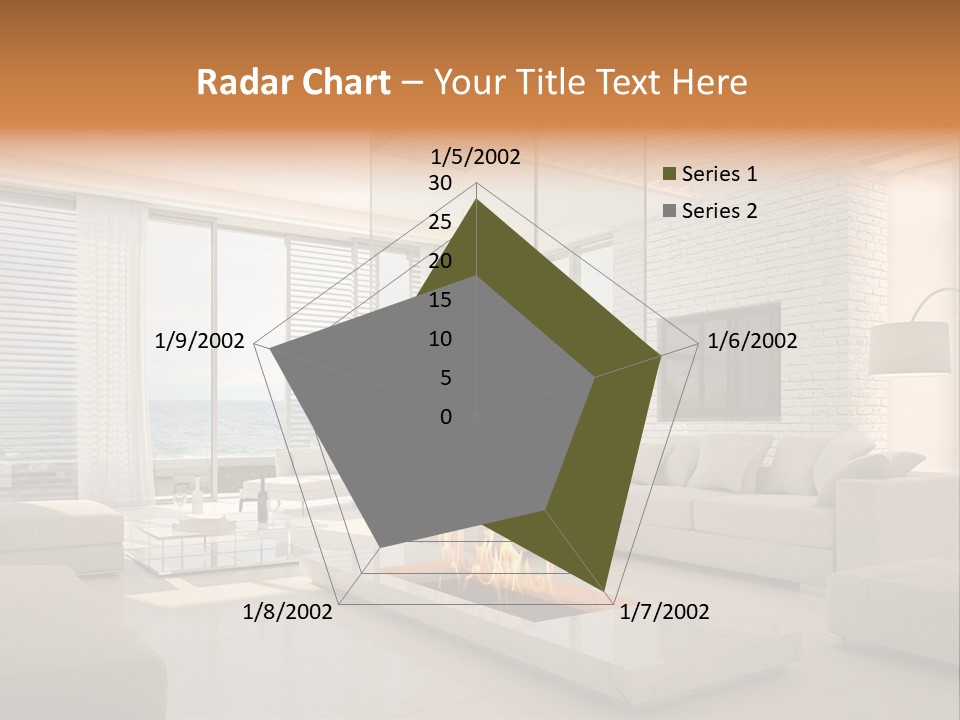 Radar Chart – Your Title Text Here

1/5/2002
30
25
20
15
10
5
0
1/6/2002
1/7/2002
1/8/2002
1/9/2002

Series 1
Series 2